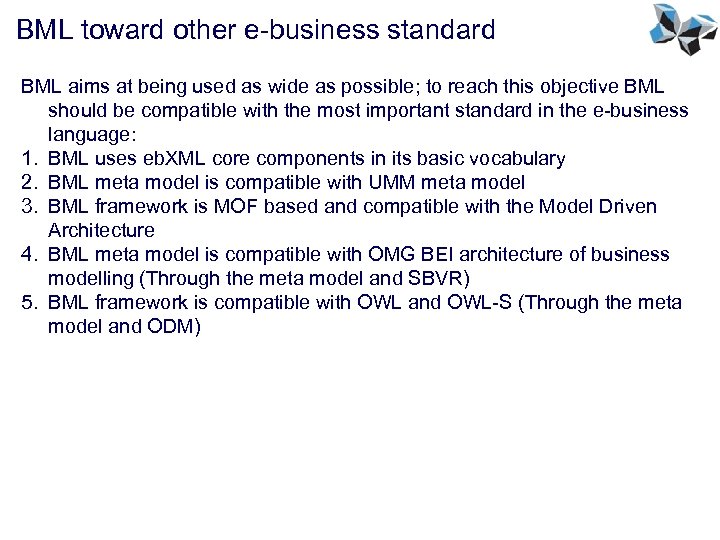 BML toward other e-business standard

BML aims at being used as wide as possible; to reach this objective BML should be compatible with the most important standard in the e-business language:

1. BML uses ebXML core components in its basic vocabulary
2. BML meta model is compatible with UMM meta model
3. BML framework is MOF based and compatible with the Model Driven Architecture
4. BML meta model is compatible with OMG BEI architecture of business modelling (Through the meta model and SBVR)
5. BML framework is compatible with OWL and OWL-S (Through the meta model and ODM)